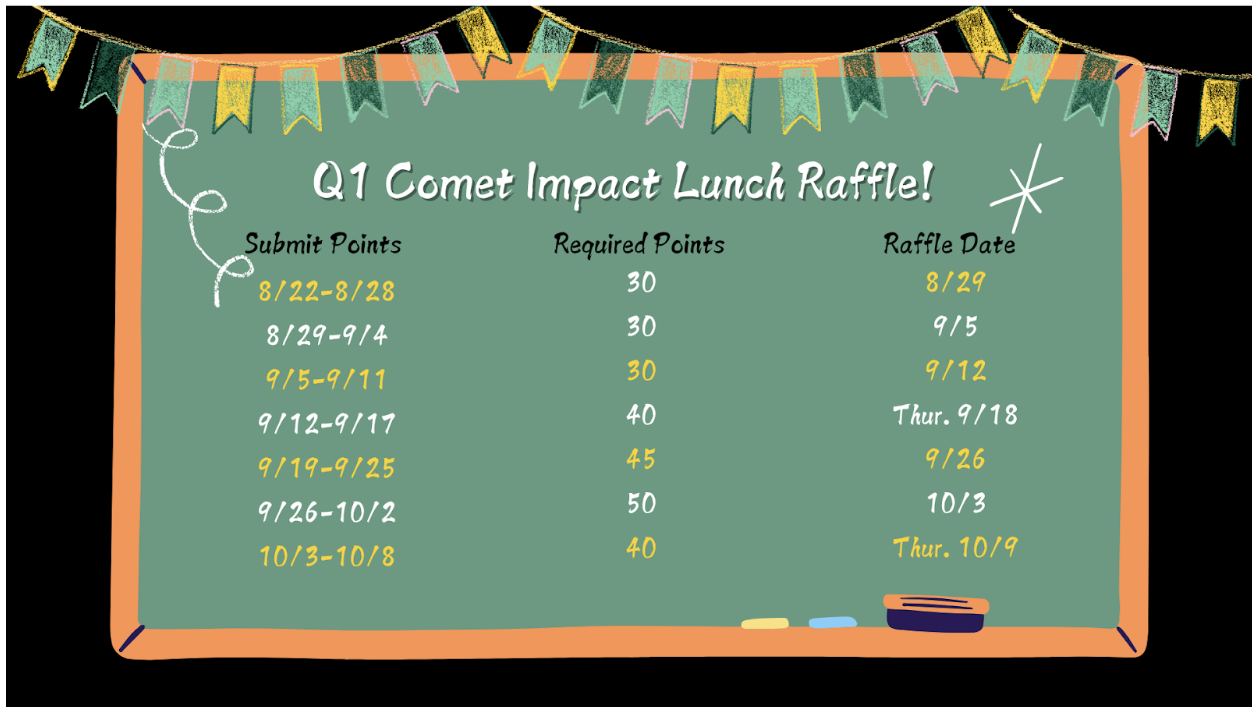 Q1 Comet Impact Lunch Raffle!

| Submit Points | Required Points | Raffle Date |
|---|---|---|
| 8/22-8/28 | 30 | 8/29 |
| 8/29-9/4 | 30 | 9/5 |
| 9/5-9/11 | 30 | 9/12 |
| 9/12-9/17 | 40 | Thur. 9/18 |
| 9/19-9/25 | 45 | 9/26 |
| 9/26-10/2 | 50 | 10/3 |
| 10/3-10/8 | 40 | Thur. 10/9 |